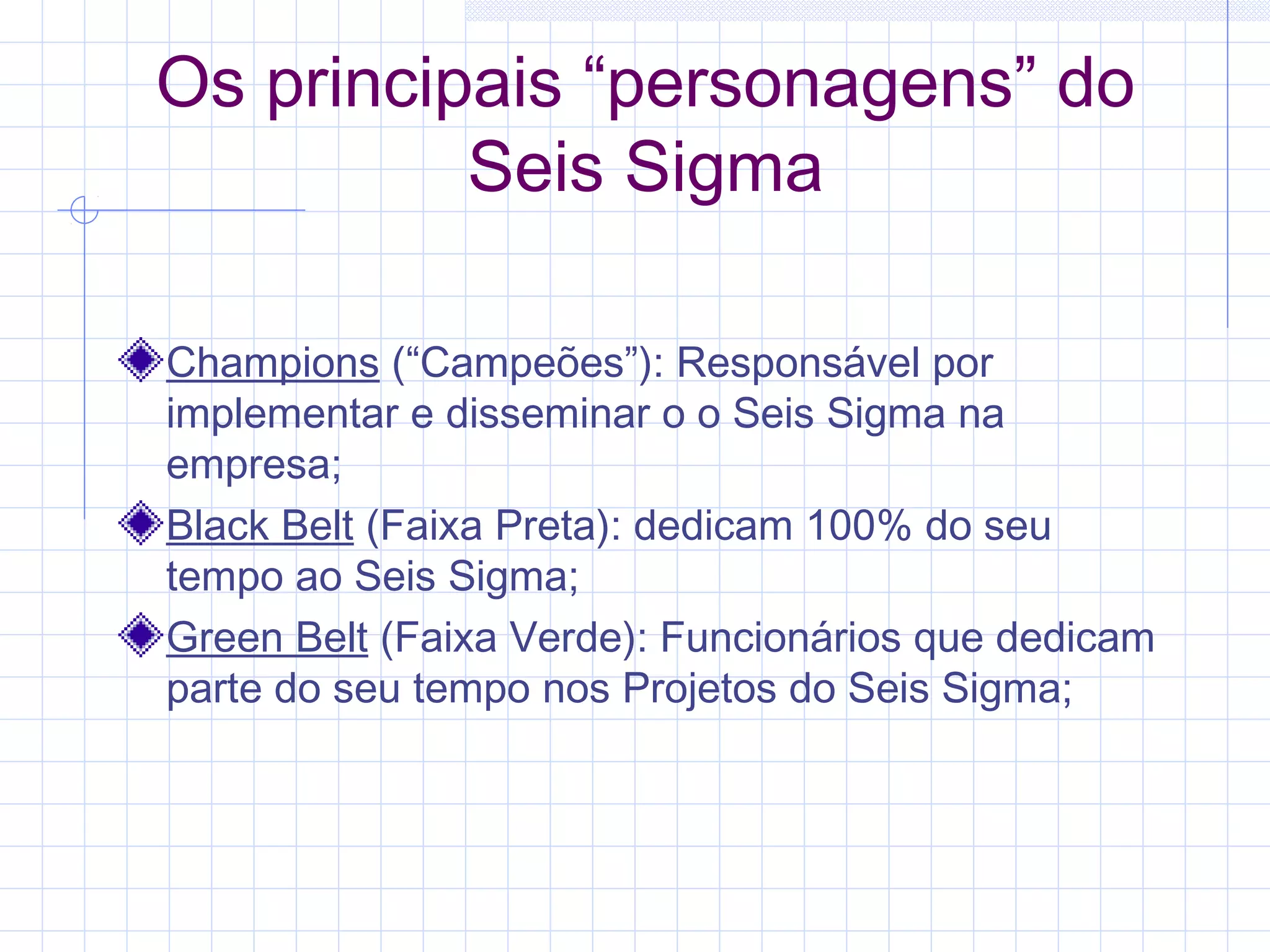 Os principais “personagens” do Seis Sigma

Champions (“Campeões”): Responsável por implementar e disseminar o o Seis Sigma na empresa;

Black Belt (Faixa Preta): dedicam 100% do seu tempo ao Seis Sigma;

Green Belt (Faixa Verde): Funcionários que dedicam parte do seu tempo nos Projetos do Seis Sigma;